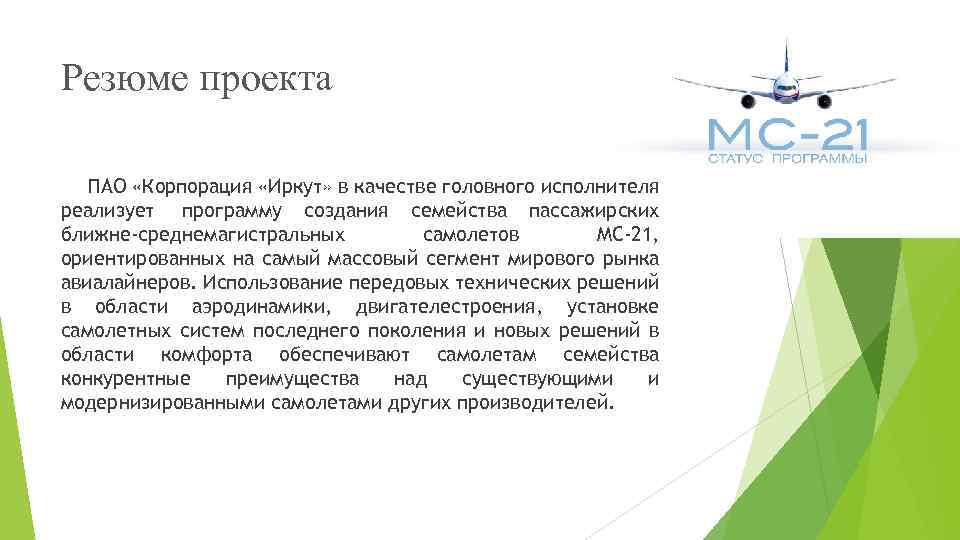 Резюме проекта

МС-21
СТАТУС ПРОГРАММЫ

ПАО «Корпорация «Иркут» в качестве головного исполнителя реализует программу создания семейства пассажирских ближне-среднемагистральных самолетов МС-21, ориентированных на самый массовый сегмент мирового рынка авиалайнеров. Использование передовых технических решений в области аэродинамики, двигателестроения, установке самолетных систем последнего поколения и новых решений в области комфорта обеспечивают самолетам семейства конкурентные преимущества над существующими и модернизированными самолетами других производителей.